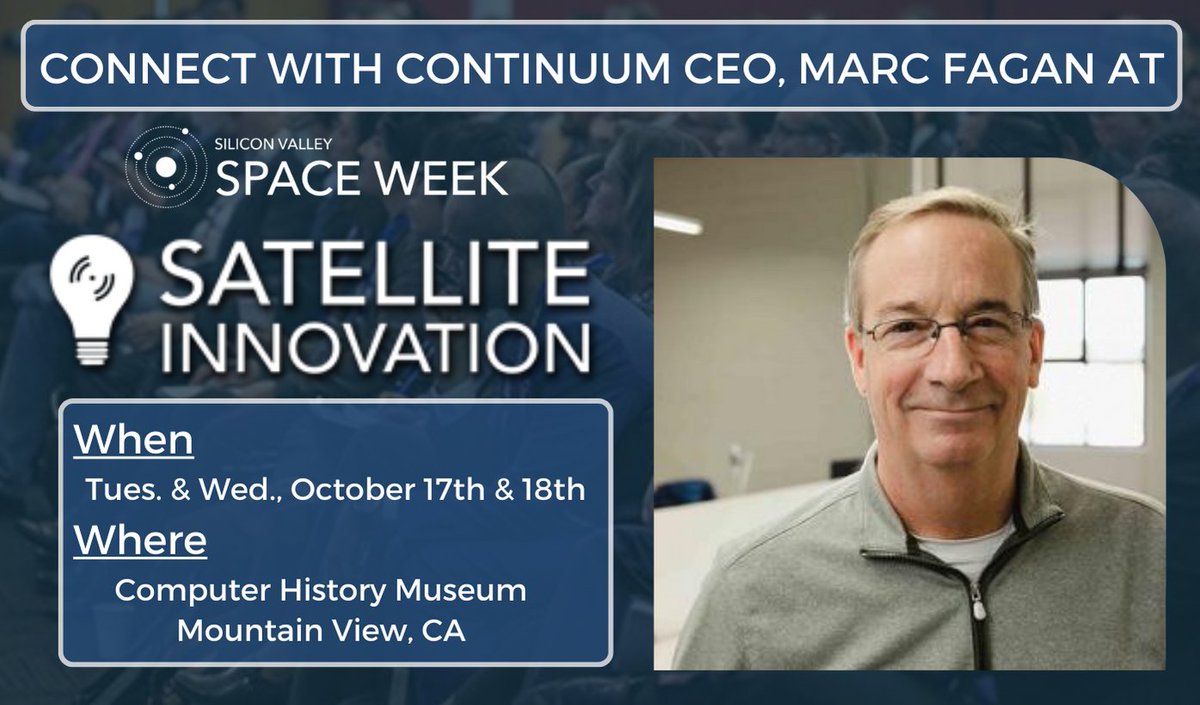 CONNECT WITH CONTINUUM CEO, MARC FAGAN AT

SILICON VALLEY
SPACE WEEK

SATELLITE
INNOVATION

When
Tues. & Wed., October 17th & 18th
Where
Computer History Museum
Mountain View, CA